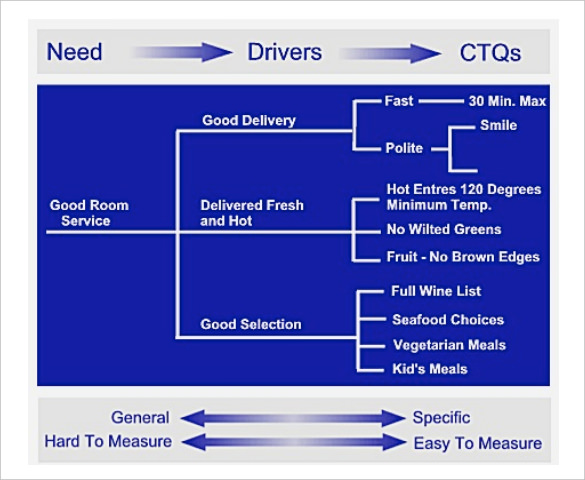 Need Drivers CTQs

Good Room Service

Good Delivery

Fast 30 Min. Max

Polite

Smile

Delivered Fresh and Hot

Hot Entres 120 Degrees Minimum Temp.

No Wilted Greens

Fruit - No Brown Edges

Good Selection

Full Wine List

Seafood Choices

Vegetarian Meals

Kid's Meals

General Specific

Hard To Measure Easy To Measure